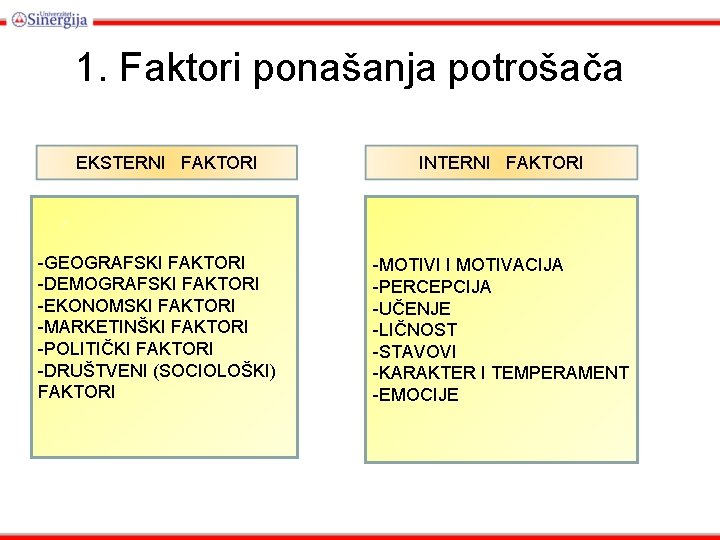 Univerzitet Sinergija

1. Faktori ponašanja potrošača

EKSTERNI FAKTORI

-GEOGRAFSKI FAKTORI
-DEMOGRAFSKI FAKTORI
-EKONOMSKI FAKTORI
-MARKETINŠKI FAKTORI
-POLITIČKI FAKTORI
-DRUŠTVENI (SOCIOLOŠKI) FAKTORI

INTERNI FAKTORI

-MOTIVI I MOTIVACIJA
-PERCEPCIJA
-UČENJE
-LIČNOST
-STAVOVI
-KARAKTER I TEMPERAMENT
-EMOCIJE